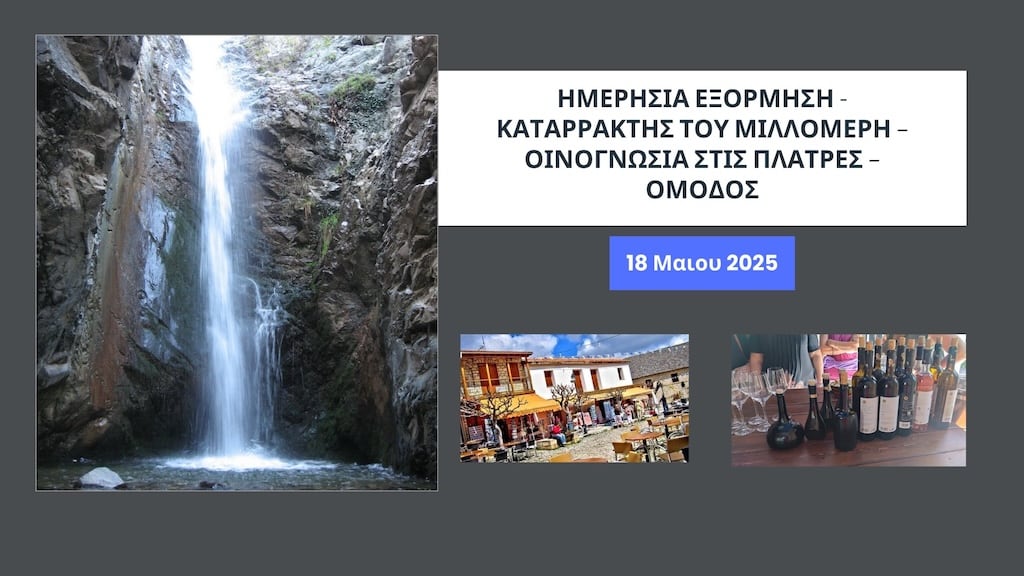 ΗΜΕΡΗΣΙΑ ΕΞΟΡΜΗΣΗ - ΚΑΤΑΡΡΑΚΤΗΣ ΤΟΥ ΜΙΛΛΟΜΕΡΗ – ΟΙΝΟΓΝΩΣΙΑ ΣΤΙΣ ΠΛΑΤΡΕΣ – ΟΜΟΔΟΣ

18 Μαιου 2025